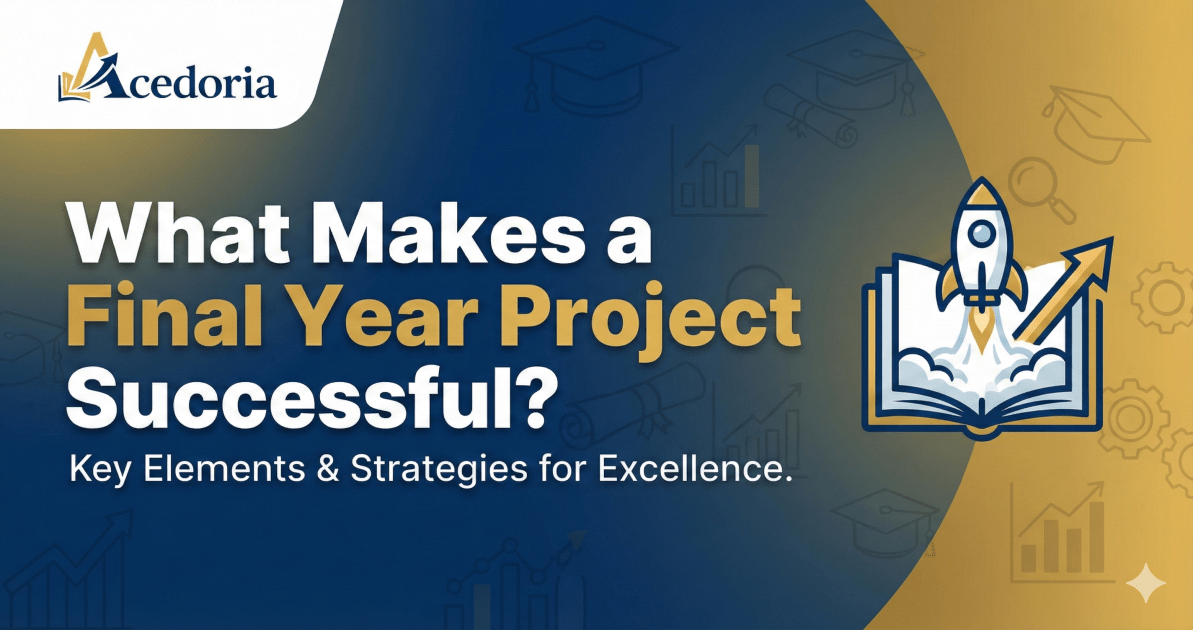 Acedoria

What Makes a Final Year Project Successful?

Key Elements & Strategies for Excellence.